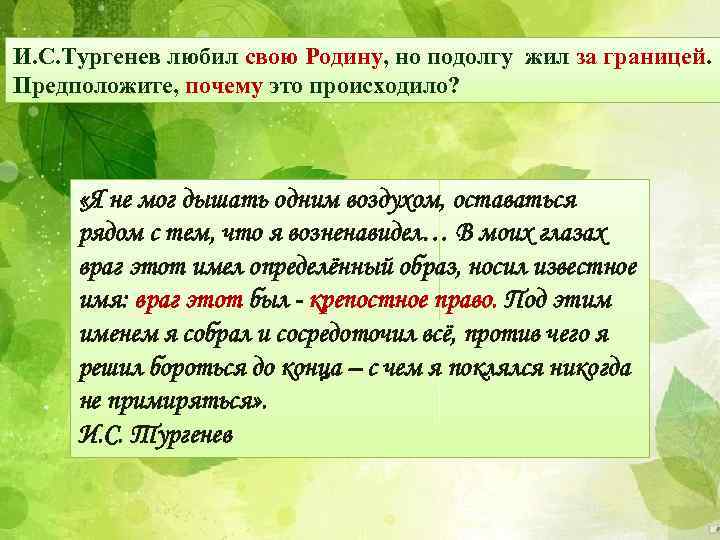 И.С.Тургенев любил свою Родину, но подолгу жил за границей. Предположите, почему это происходило?

«Я не мог дышать одним воздухом, оставаться рядом с тем, что я возненавидел… В моих глазах враг этот имел определённый образ, носил известное имя: враг этот был - крепостное право. Под этим именем я собрал и сосредоточил всё, против чего я решил бороться до конца – с чем я поклялся никогда не примиряться».
И.С. Тургенев